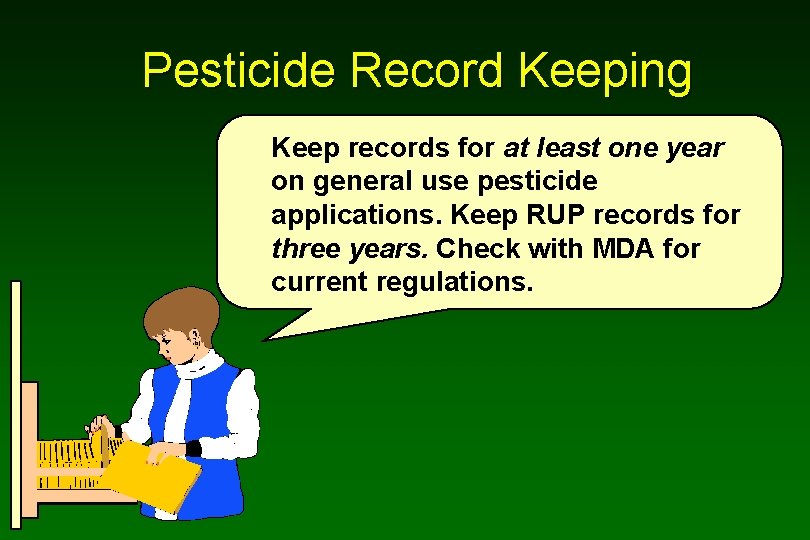 Pesticide Record Keeping

Keep records for at least one year on general use pesticide applications. Keep RUP records for three years. Check with MDA for current regulations.